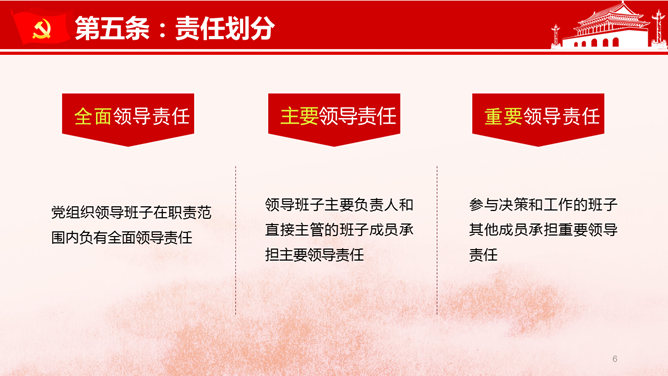 第五条：责任划分

全面领导责任

党组织领导班子在职责范围内负有全面领导责任

主要领导责任

领导班子主要负责人和直接主管的班子成员承担主要领导责任

重要领导责任

参与决策和工作的班子其他成员承担重要领导责任

6